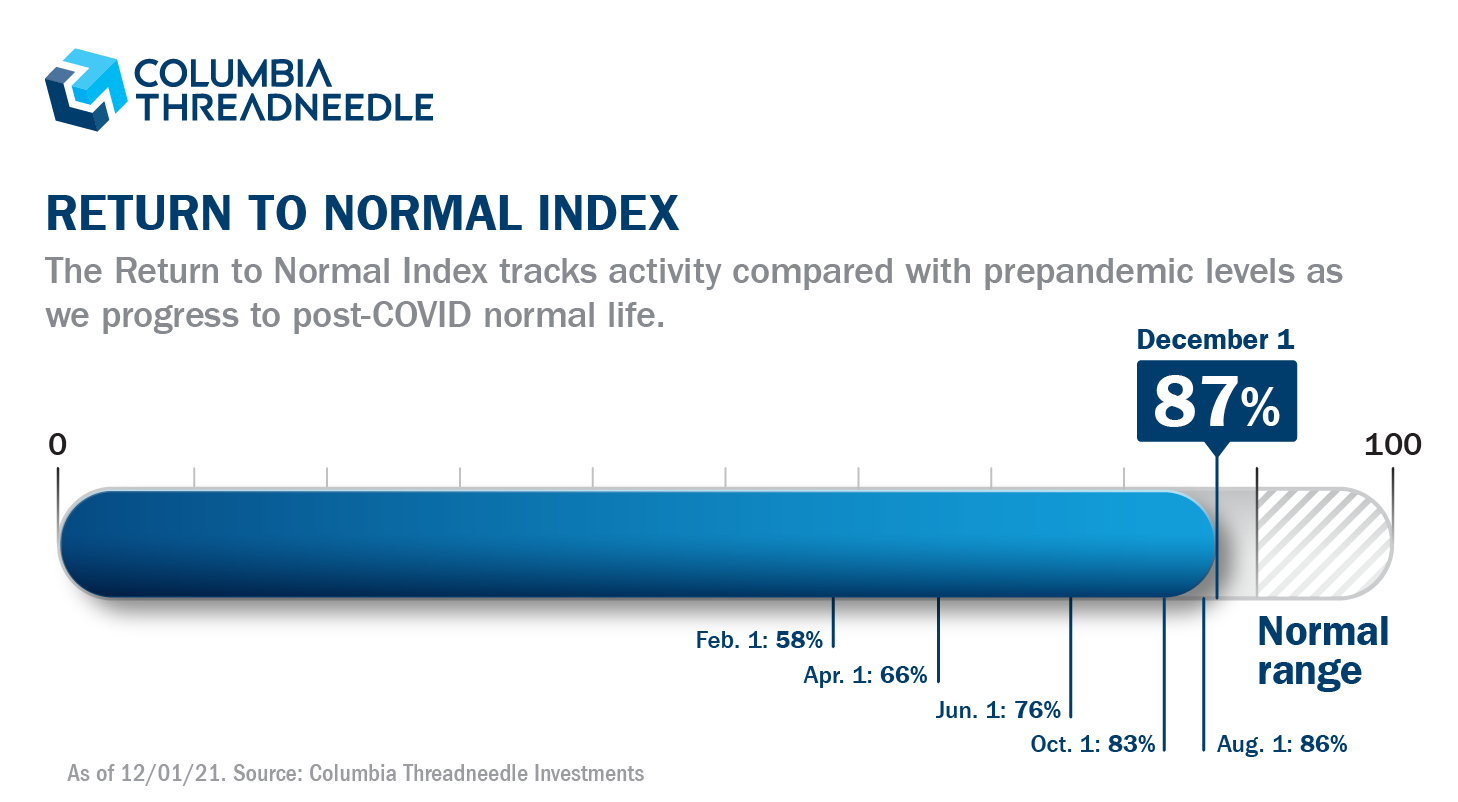 COLUMBIA THREADNEEDLE

RETURN TO NORMAL INDEX

The Return to Normal Index tracks activity compared with prepandemic levels as we progress to post-COVID normal life.

December 1
87%

0

100

Feb. 1: 58%
Apr. 1: 66%
Jun. 1: 76%
Oct. 1: 83%
Aug. 1: 86%

Normal range

As of 12/01/21. Source: Columbia Threadneedle Investments